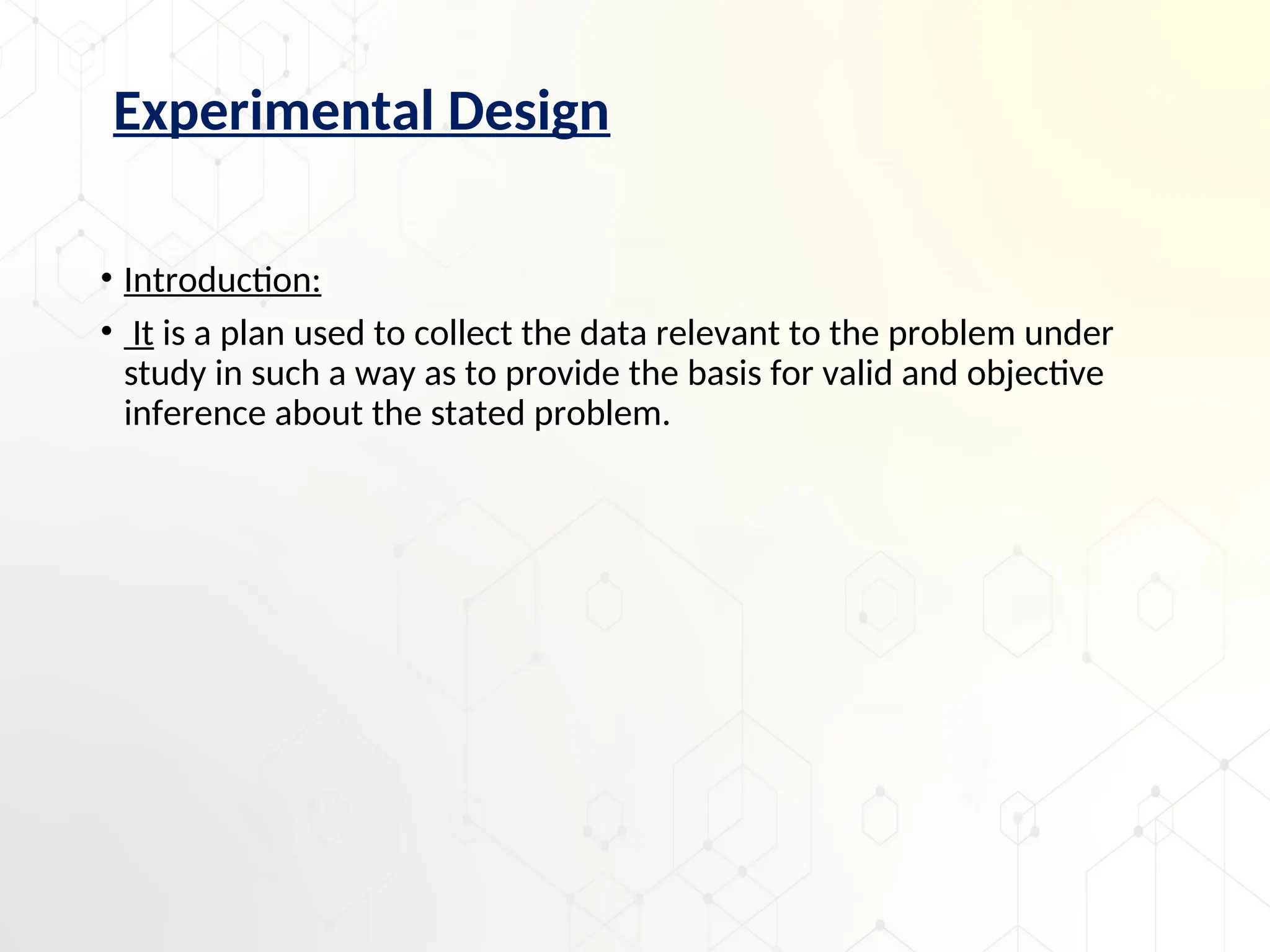 Experimental Design

• Introduction:
• It is a plan used to collect the data relevant to the problem under study in such a way as to provide the basis for valid and objective inference about the stated problem.